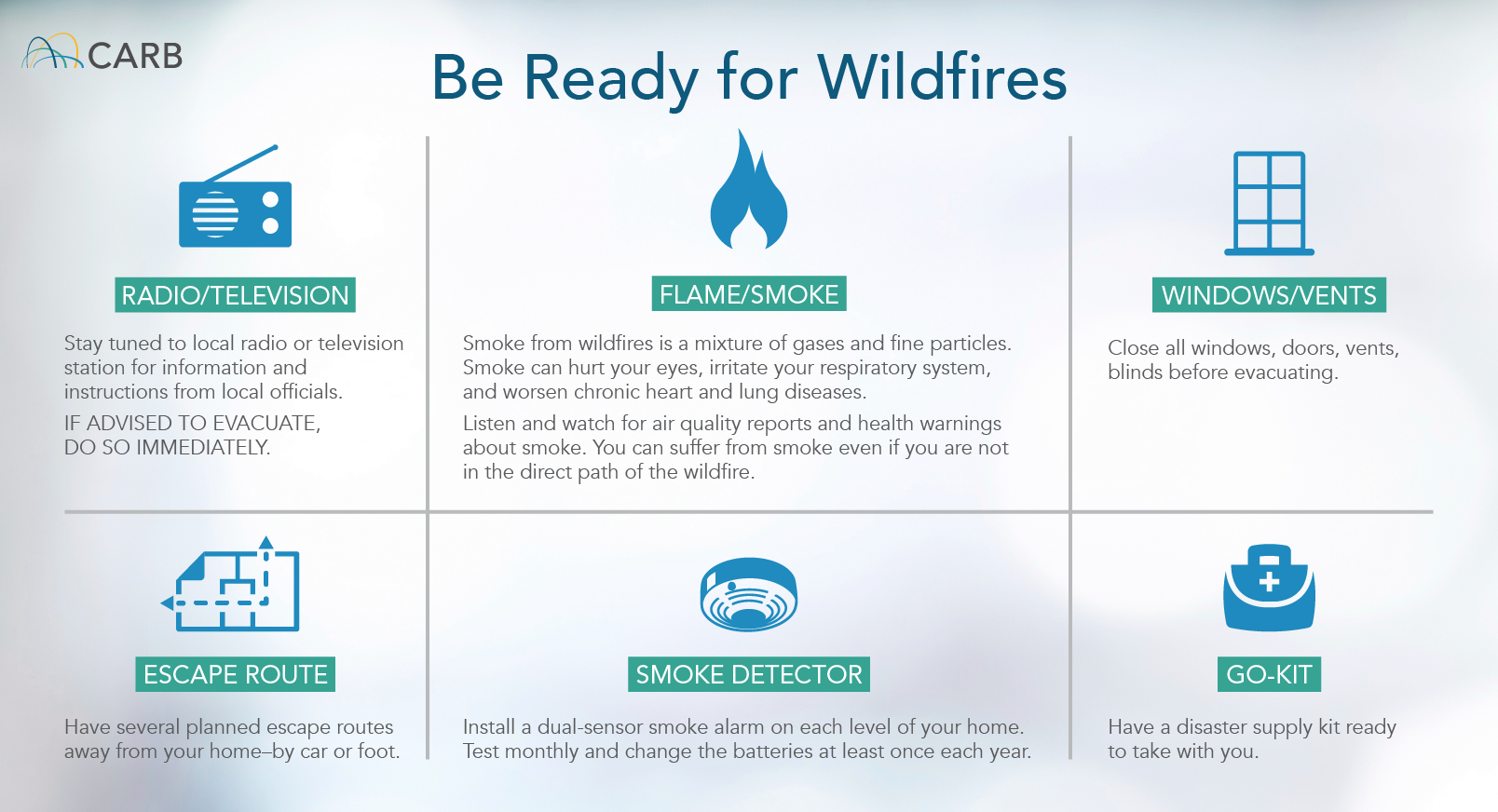 CARB

Be Ready for Wildfires

RADIO/TELEVISION

Stay tuned to local radio or television station for information and instructions from local officials.

IF ADVISED TO EVACUATE, DO SO IMMEDIATELY.

FLAME/SMOKE

Smoke from wildfires is a mixture of gases and fine particles. Smoke can hurt your eyes, irritate your respiratory system, and worsen chronic heart and lung diseases.

Listen and watch for air quality reports and health warnings about smoke. You can suffer from smoke even if you are not in the direct path of the wildfire.

WINDOWS/VENTS

Close all windows, doors, vents, blinds before evacuating.

ESCAPE ROUTE

Have several planned escape routes away from your home–by car or foot.

SMOKE DETECTOR

Install a dual-sensor smoke alarm on each level of your home. Test monthly and change the batteries at least once each year.

GO-KIT

Have a disaster supply kit ready to take with you.